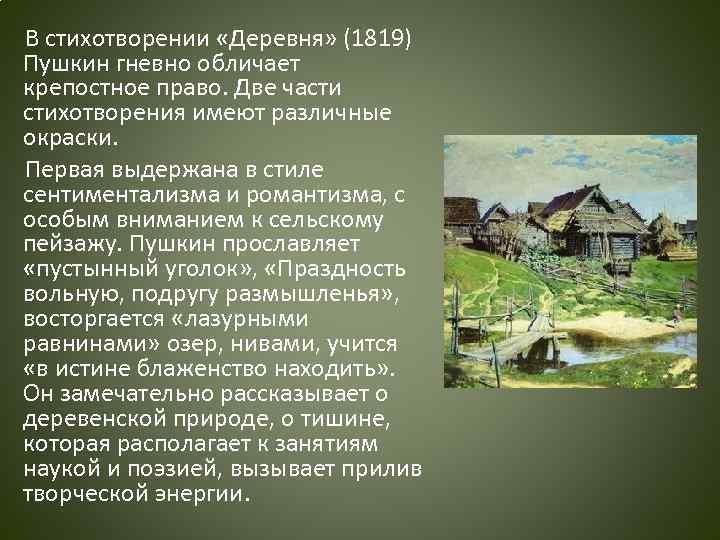 В стихотворении «Деревня» (1819) Пушкин гневно обличает крепостное право. Две части стихотворения имеют различные окраски.

Первая выдержана в стиле сентиментализма и романтизма, с особым вниманием к сельскому пейзажу. Пушкин прославляет «пустынный уголок», «Праздность вольную, подругу размышленья», восторгается «лазурными равнинами» озер, нивами, учится «в истине блаженство находить». Он замечательно рассказывает о деревенской природе, о тишине, которая располагает к занятиям наукой и поэзией, вызывает прилив творческой энергии.